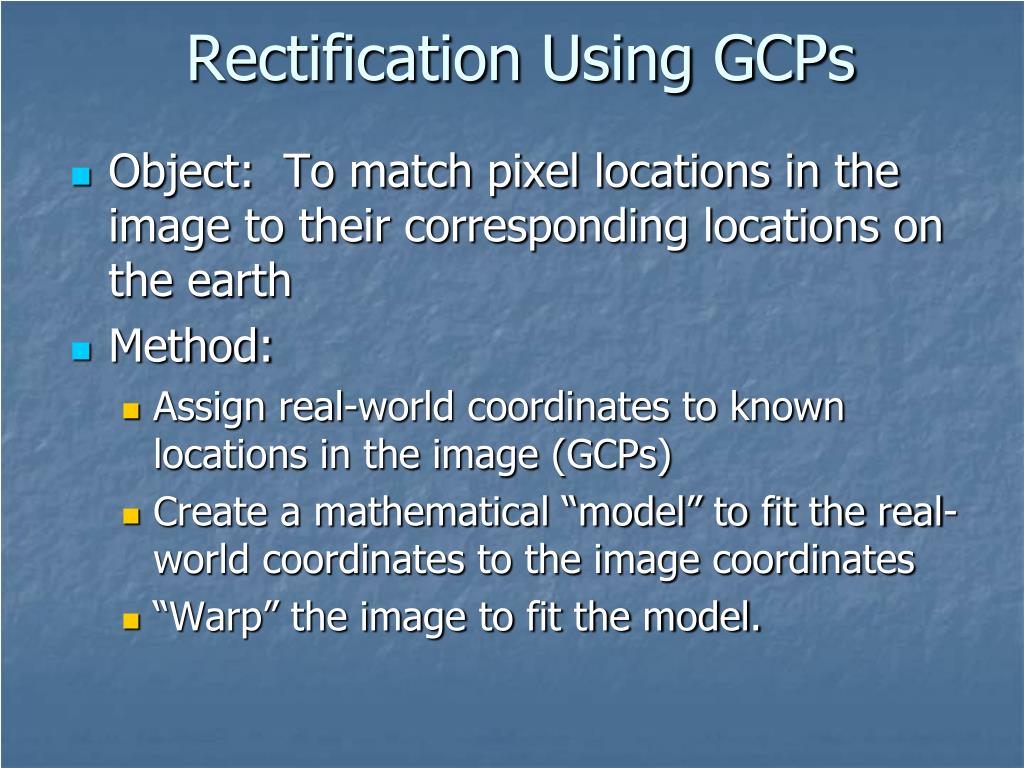 Rectification Using GCPs

Object: To match pixel locations in the image to their corresponding locations on the earth

Method:

Assign real-world coordinates to known locations in the image (GCPs)

Create a mathematical “model” to fit the real-world coordinates to the image coordinates

“Warp” the image to fit the model.